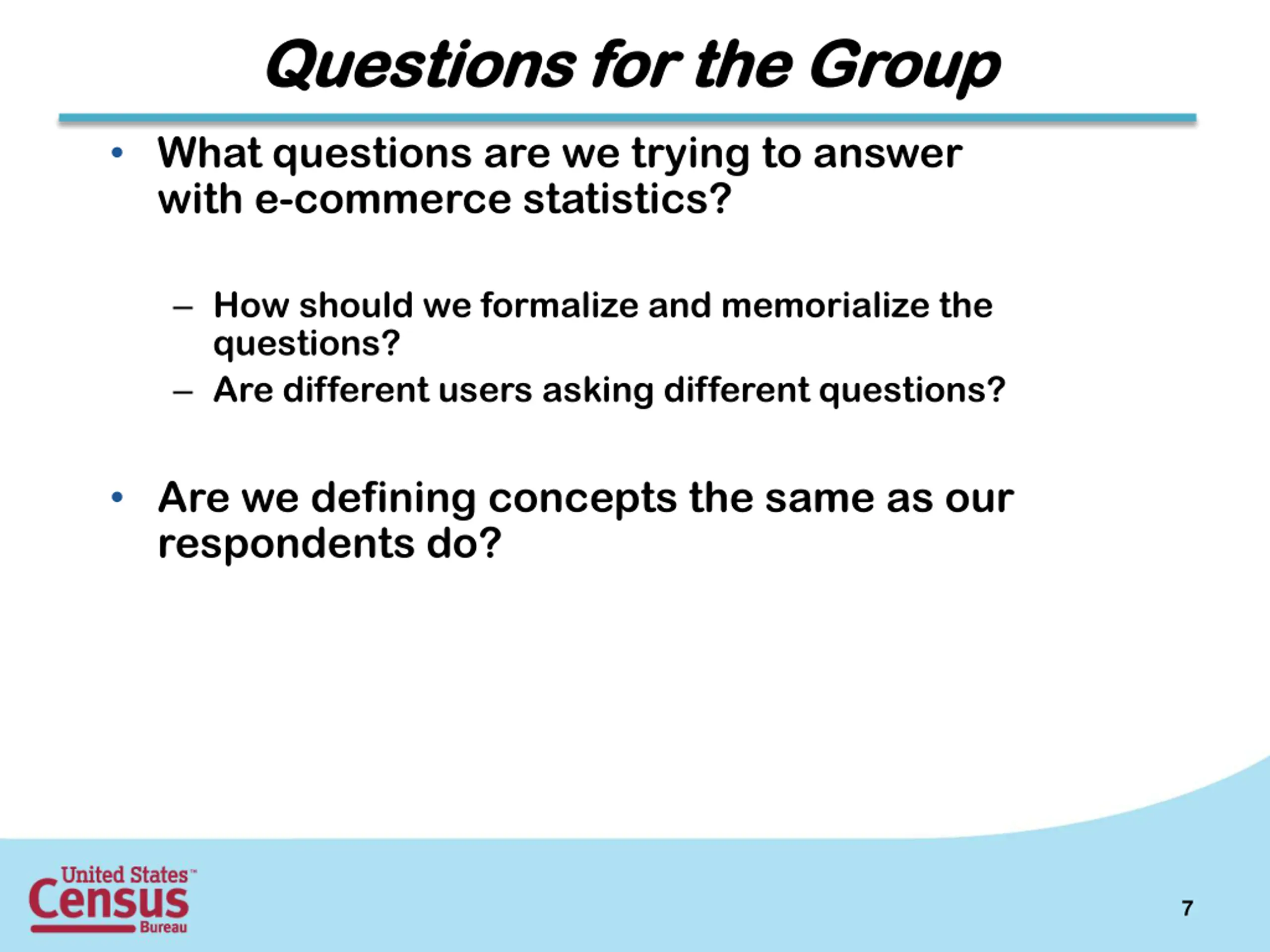 Questions for the Group

• What questions are we trying to answer with e-commerce statistics?

– How should we formalize and memorialize the questions?
– Are different users asking different questions?

• Are we defining concepts the same as our respondents do?

United States™ Census Bureau

7